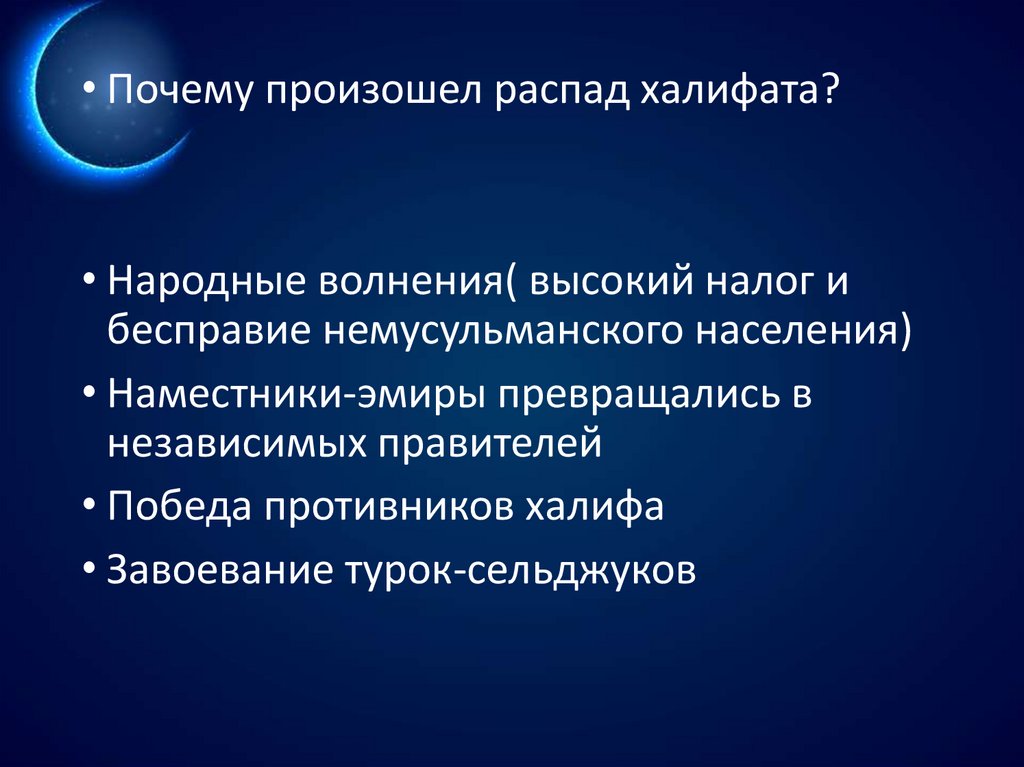 • Почему произошел распад халифата?

• Народные волнения( высокий налог и бесправие немусульманского населения)
• Наместники-эмиры превращались в независимых правителей
• Победа противников халифа
• Завоевание турок-сельджуков